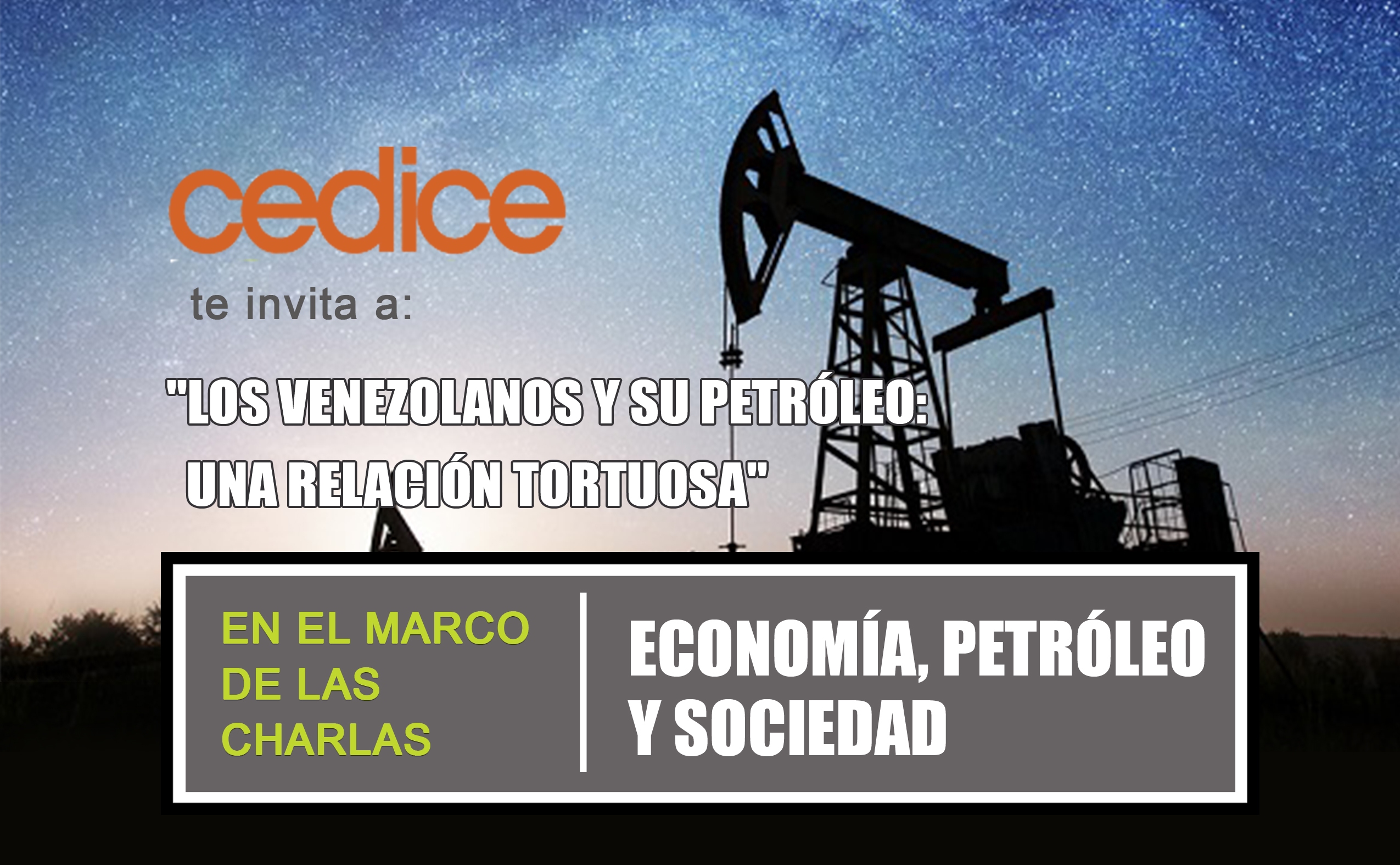 cedice

te invita a:

"LOS VENEZOLANOS Y SU PETRÓLEO: UNA RELACIÓN TORTUOSA"

EN EL MARCO DE LAS CHARLAS

ECONOMÍA, PETRÓLEO Y SOCIEDAD